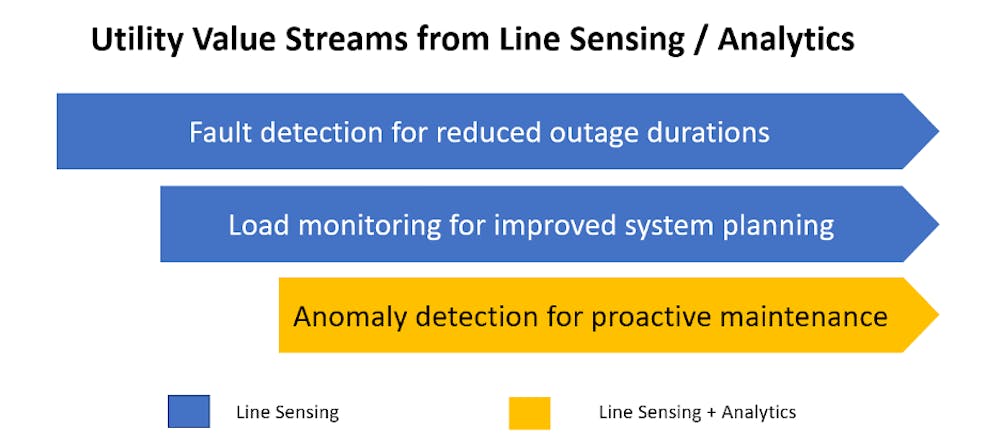 Utility Value Streams from Line Sensing / Analytics

Fault detection for reduced outage durations

Load monitoring for improved system planning

Anomaly detection for proactive maintenance

Line Sensing

Line Sensing + Analytics